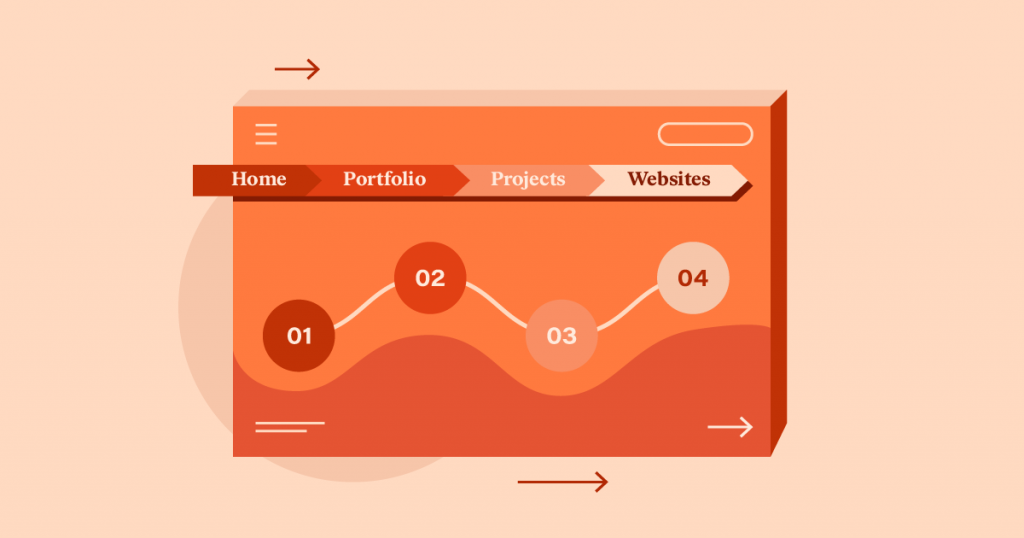 Home Portfolio Projects Websites

01
02
03
04